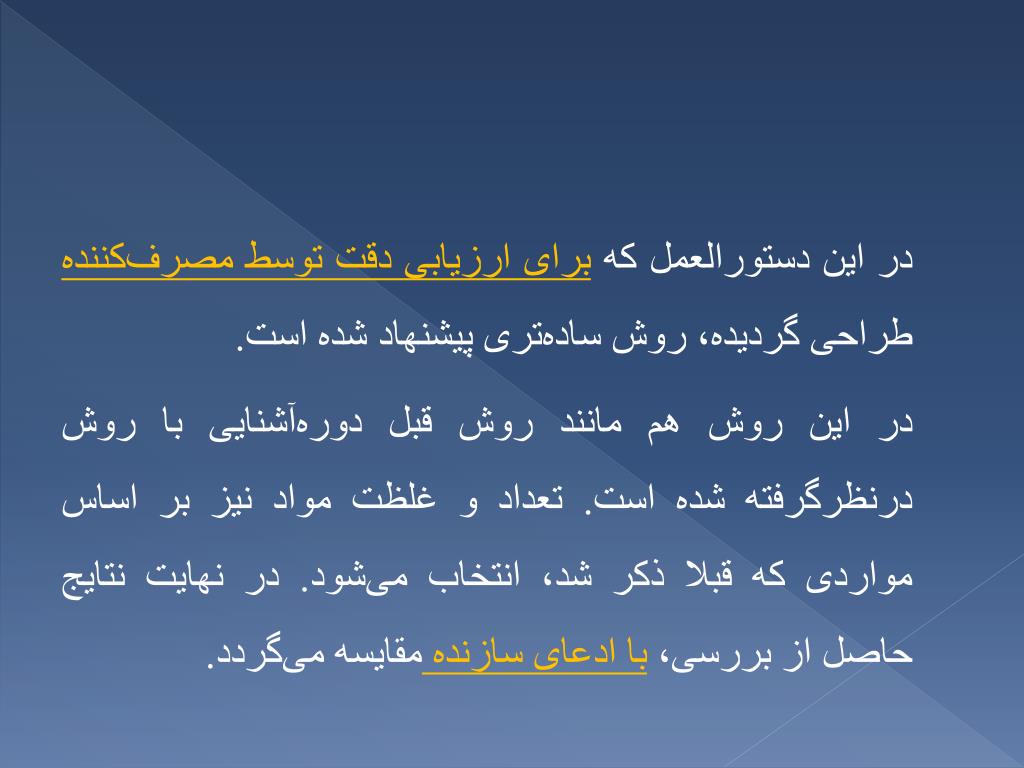 در این دستورالعمل که برای ارزیابی دقت توسط مصرف‌کننده طراحی گردیده، روش ساده‌تری پیشنهاد شده است.

در این روش هم مانند روش قبل دوره‌آشنایی با روش درنظرگرفته شده است. تعداد و غلظت مواد نیز بر اساس مواردی که قبلا ذکر شد، انتخاب می‌شود. در نهایت نتایج حاصل از بررسی، با ادعای سازنده مقایسه می‌گردد.